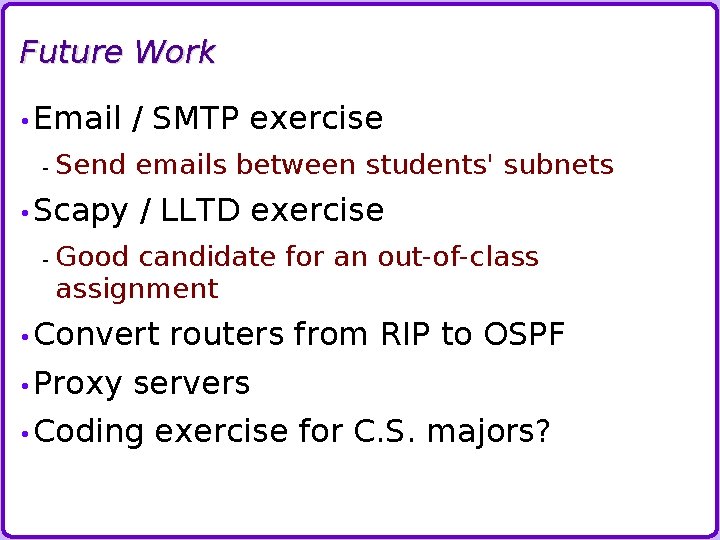 Future Work

• Email / SMTP exercise

- Send emails between students' subnets

• Scapy / LLTD exercise

- Good candidate for an out-of-class assignment

• Convert routers from RIP to OSPF

• Proxy servers

• Coding exercise for C.S. majors?